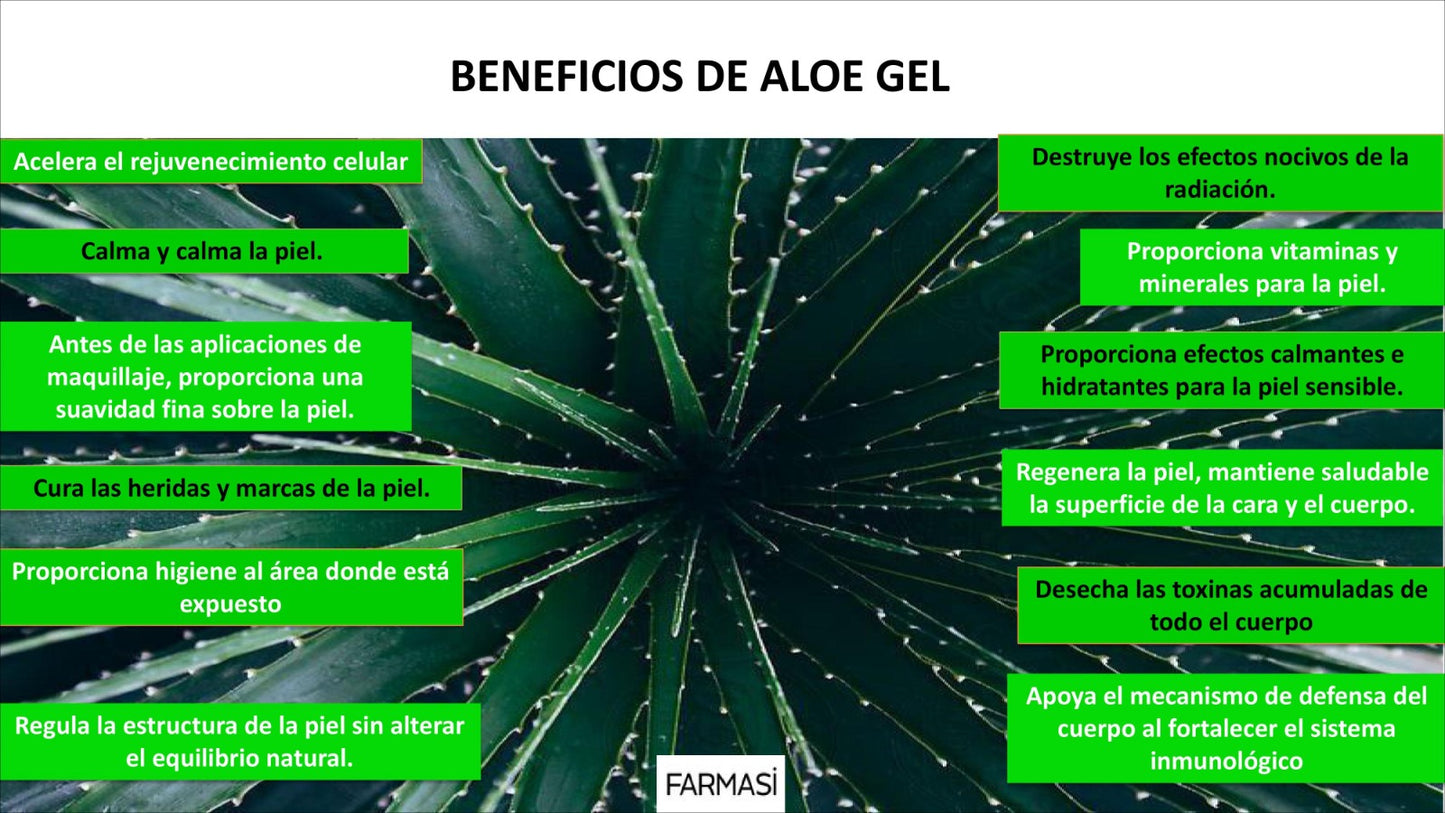 BENEFICIOS DE ALOE GEL

Acelera el rejuvenecimiento celular

Calma y calma la piel.

Antes de las aplicaciones de maquillaje, proporciona una suavidad fina sobre la piel.

Cura las heridas y marcas de la piel.

Proporciona higiene al área donde está expuesto

Regula la estructura de la piel sin alterar el equilibrio natural.

Destruye los efectos nocivos de la radiación.

Proporciona vitaminas y minerales para la piel.

Proporciona efectos calmantes e hidratantes para la piel sensible.

Regenera la piel, mantiene saludable la superficie de la cara y el cuerpo.

Desecha las toxinas acumuladas de todo el cuerpo

Apoya el mecanismo de defensa del cuerpo al fortalecer el sistema inmunológico

FARMASİ